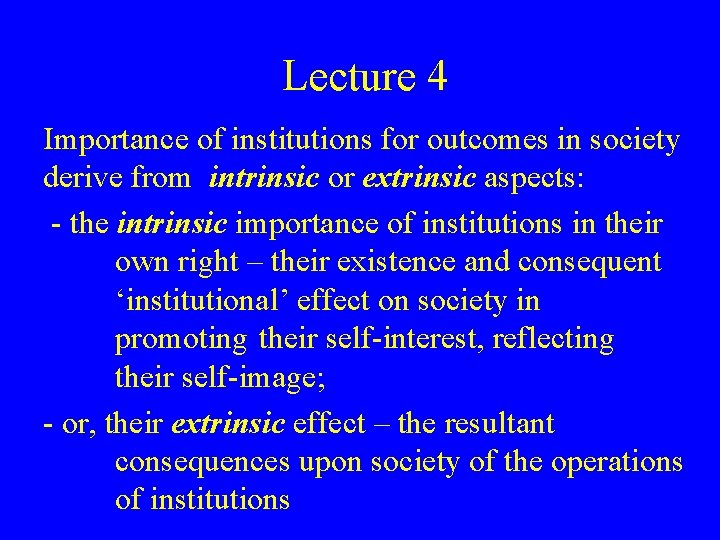 Lecture 4

Importance of institutions for outcomes in society derive from intrinsic or extrinsic aspects:

- the intrinsic importance of institutions in their own right – their existence and consequent ‘institutional’ effect on society in promoting their self-interest, reflecting their self-image;

- or, their extrinsic effect – the resultant consequences upon society of the operations of institutions